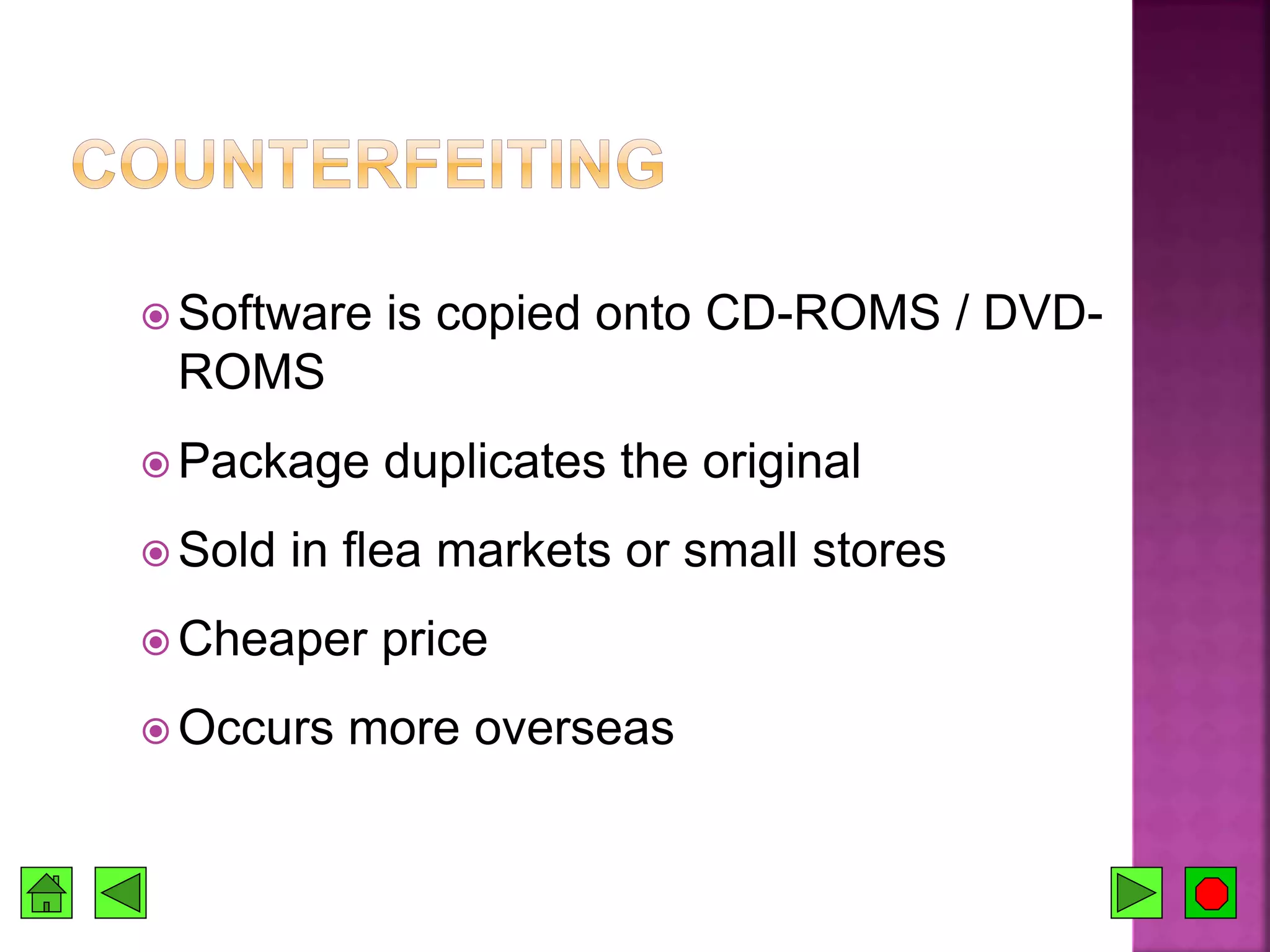 COUNTERFEITING

Software is copied onto CD-ROMS / DVD-ROMS

Package duplicates the original

Sold in flea markets or small stores

Cheaper price

Occurs more overseas